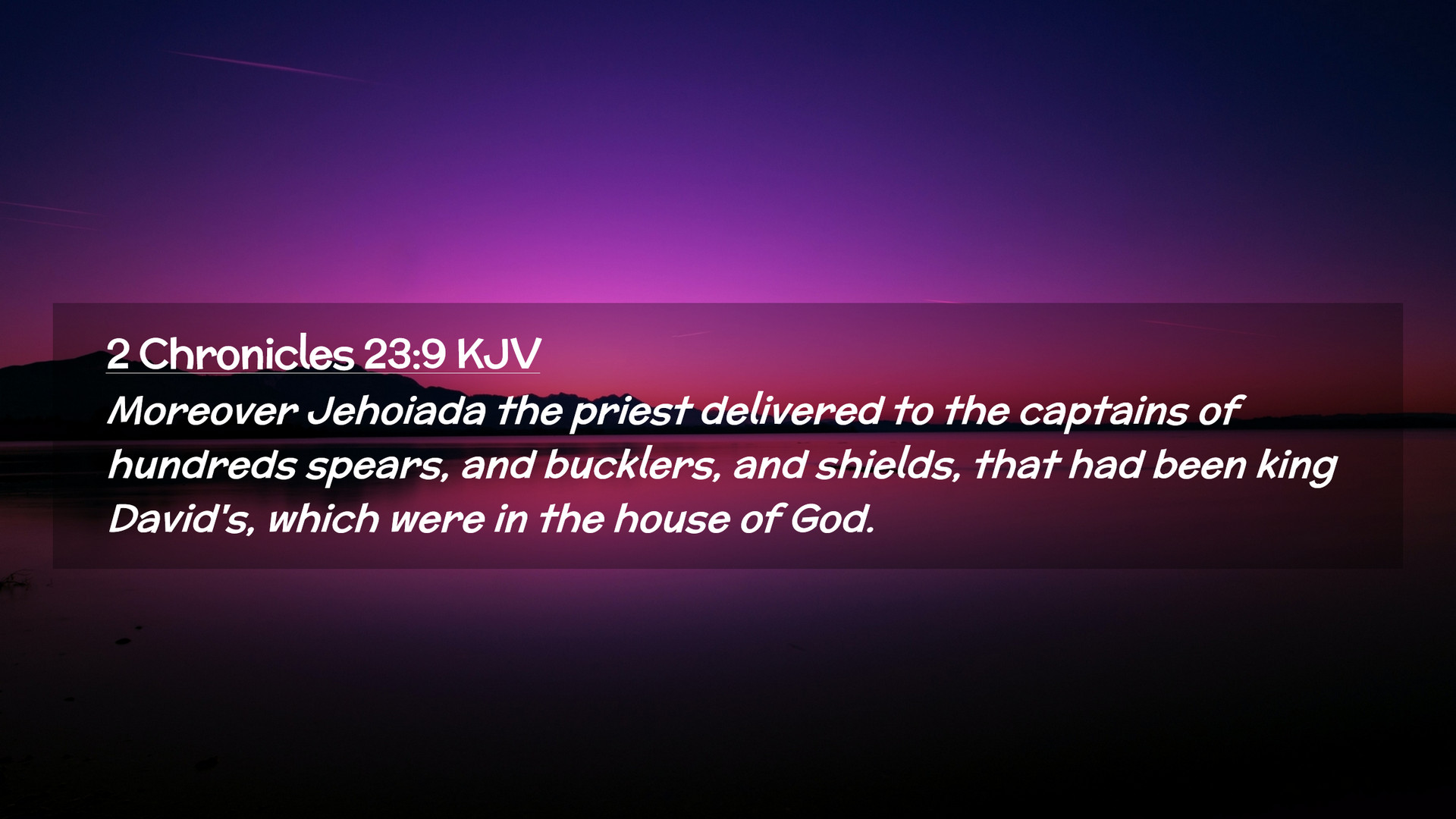 2 Chronicles 23:9 KJV

Moreover Jehoiada the priest delivered to the captains of hundreds spears, and bucklers, and shields, that had been king David's, which were in the house of God.